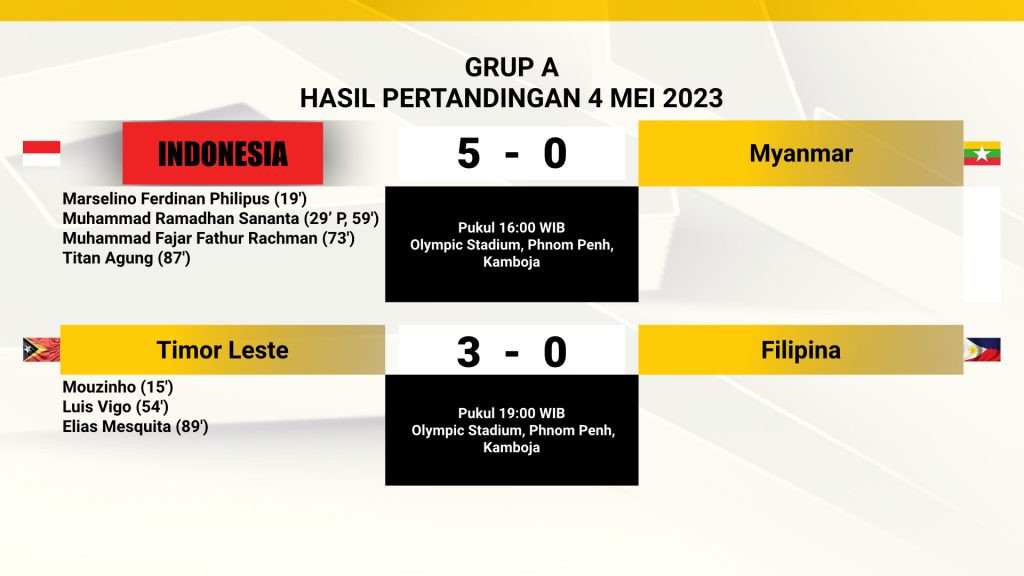 GRUP A
HASIL PERTANDINGAN 4 MEI 2023

INDONESIA

5 - 0

Myanmar

Marselino Ferdinan Philipus (19')
Muhammad Ramadhan Sananta (29' P, 59')
Muhammad Fajar Fathur Rachman (73')
Titan Agung (87')

Pukul 16:00 WIB
Olympic Stadium, Phnom Penh, Kamboja

Timor Leste

3 - 0

Filipina

Mouzinho (15')
Luis Vigo (54')
Elias Mesquita (89')

Pukul 19:00 WIB
Olympic Stadium, Phnom Penh, Kamboja